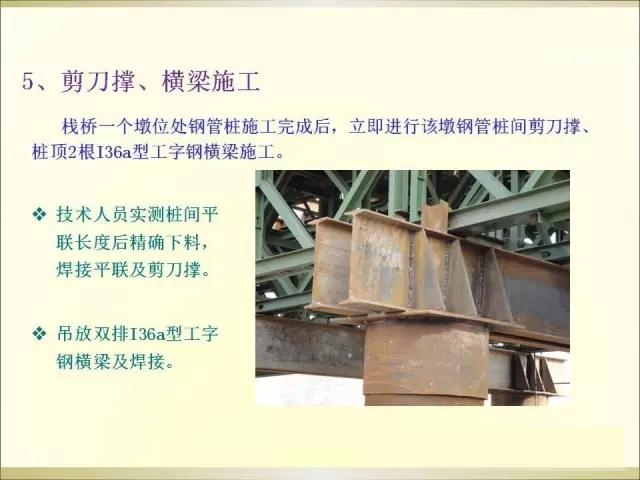 5、剪刀撑、横梁施工

栈桥一个墩位处钢管桩施工完成后，立即进行该墩钢管桩间剪刀撑、桩顶2根I36a型工字钢横梁施工。

❖ 技术人员实测桩间平联长度后精确下料，焊接平联及剪刀撑。

❖ 吊放双排I36a型工字钢横梁及焊接。